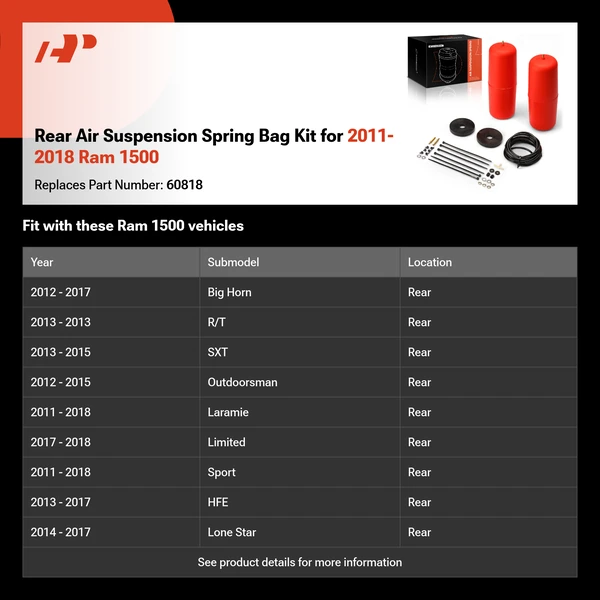 Rear Air Suspension Spring Bag Kit for 2011-2018 Ram 1500

Replaces Part Number: 60818

Fit with these Ram 1500 vehicles

| Year | Submodel | Location |
|---|---|---|
| 2012 - 2017 | Big Horn | Rear |
| 2013 - 2013 | R/T | Rear |
| 2013 - 2015 | SXT | Rear |
| 2012 - 2015 | Outdoorsman | Rear |
| 2011 - 2018 | Laramie | Rear |
| 2017 - 2018 | Limited | Rear |
| 2011 - 2018 | Sport | Rear |
| 2013 - 2017 | HFE | Rear |
| 2014 - 2017 | Lone Star | Rear |

See product details for more information